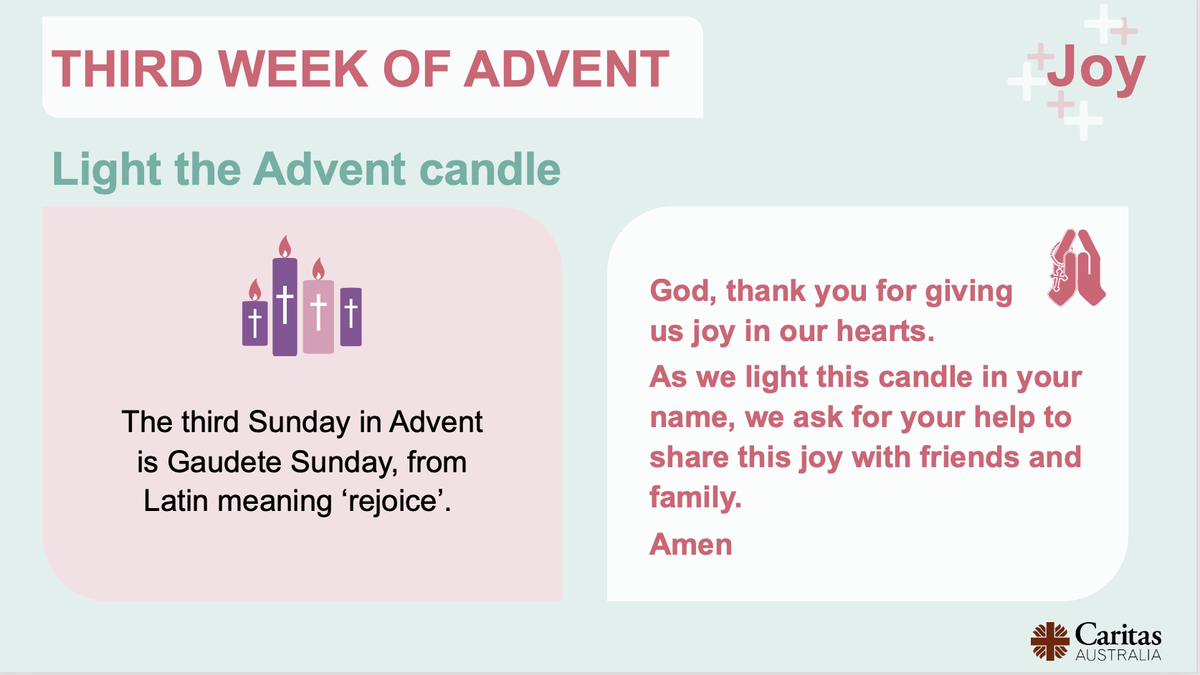 THIRD WEEK OF ADVENT

Joy

Light the Advent candle

The third Sunday in Advent is Gaudete Sunday, from Latin meaning ‘rejoice’.

God, thank you for giving us joy in our hearts.

As we light this candle in your name, we ask for your help to share this joy with friends and family.

Amen

Caritas AUSTRALIA